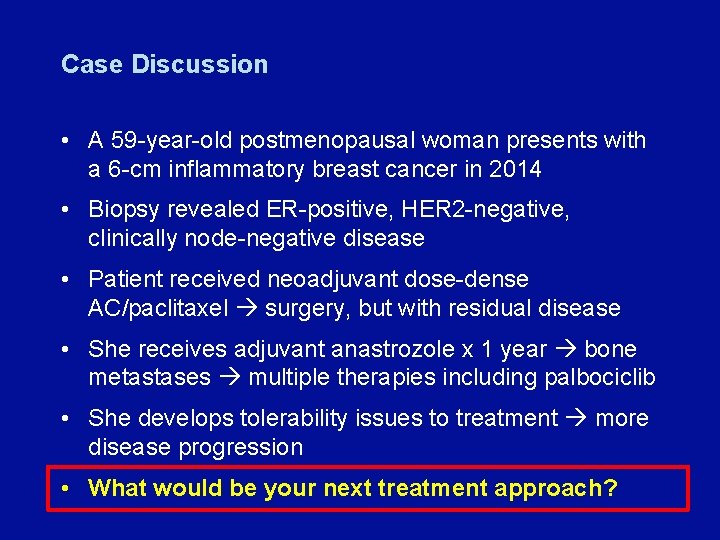 Case Discussion

• A 59-year-old postmenopausal woman presents with a 6-cm inflammatory breast cancer in 2014

• Biopsy revealed ER-positive, HER2-negative, clinically node-negative disease

• Patient received neoadjuvant dose-dense AC/paclitaxel → surgery, but with residual disease

• She receives adjuvant anastrozole x 1 year → bone metastases → multiple therapies including palbociclib

• She develops tolerability issues to treatment → more disease progression

• What would be your next treatment approach?